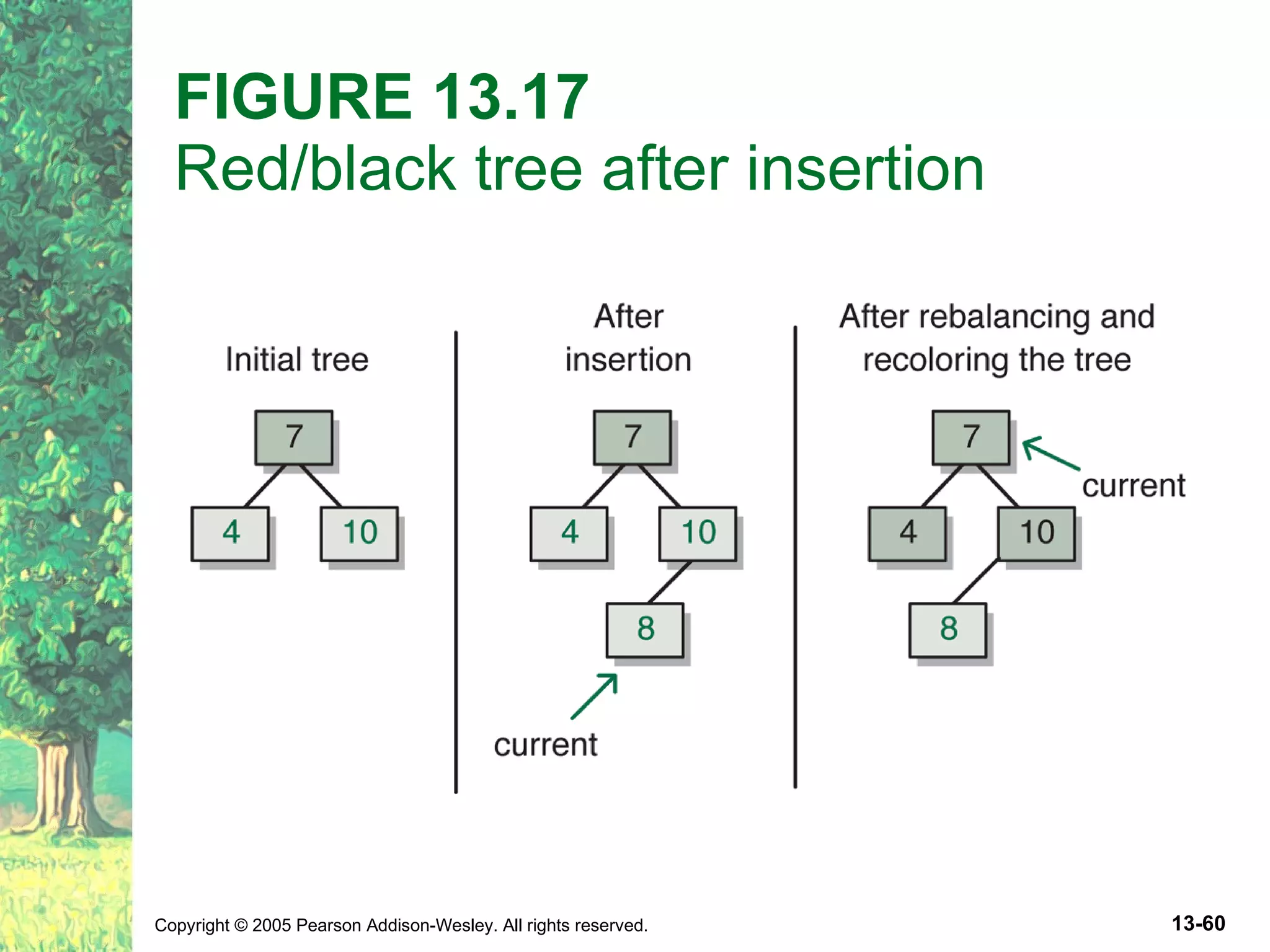 FIGURE 13.17
Red/black tree after insertion

Initial tree

7
4
10

After insertion

7
4
10
8
current

After rebalancing and recoloring the tree

7
current
4
10
8

Copyright © 2005 Pearson Addison-Wesley. All rights reserved.

13-60